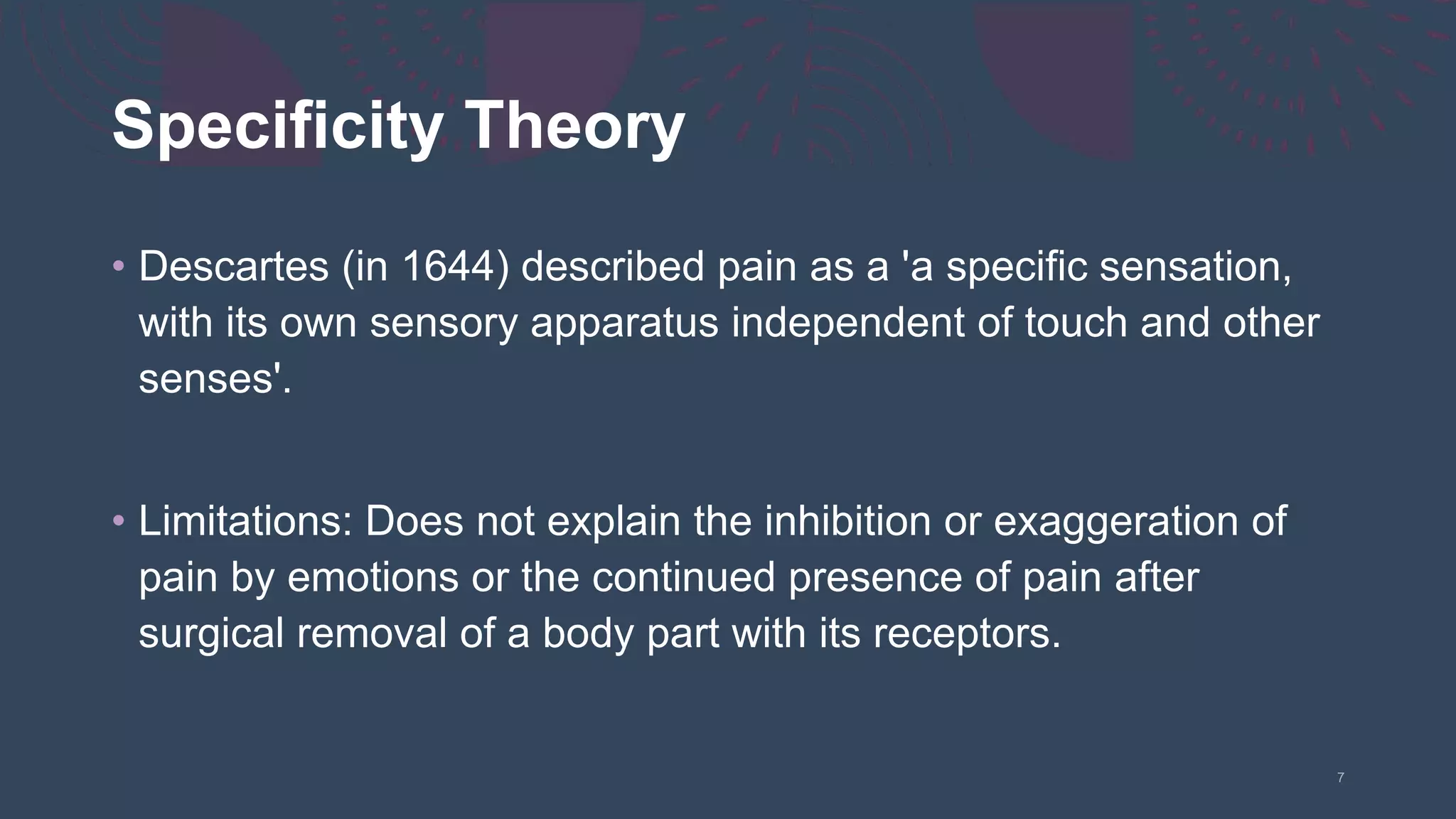 Specificity Theory

• Descartes (in 1644) described pain as a 'a specific sensation, with its own sensory apparatus independent of touch and other senses'.

• Limitations: Does not explain the inhibition or exaggeration of pain by emotions or the continued presence of pain after surgical removal of a body part with its receptors.

7